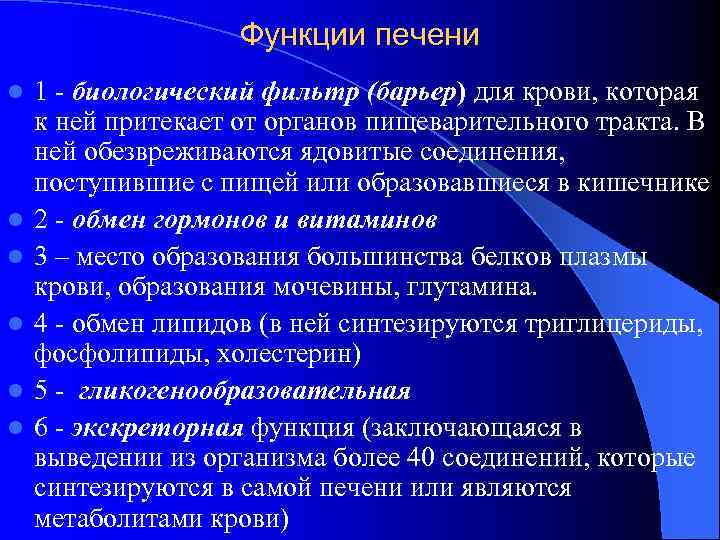 Функции печени

1 - биологический фильтр (барьер) для крови, которая к ней притекает от органов пищеварительного тракта. В ней обезвреживаются ядовитые соединения, поступившие с пищей или образовавшиеся в кишечнике

2 - обмен гормонов и витаминов

3 – место образования большинства белков плазмы крови, образования мочевины, глутамина.

4 - обмен липидов (в ней синтезируются триглицериды, фосфолипиды, холестерин)

5 - гликогенообразовательная

6 - экскреторная функция (заключающаяся в выведении из организма более 40 соединений, которые синтезируются в самой печени или являются метаболитами крови)